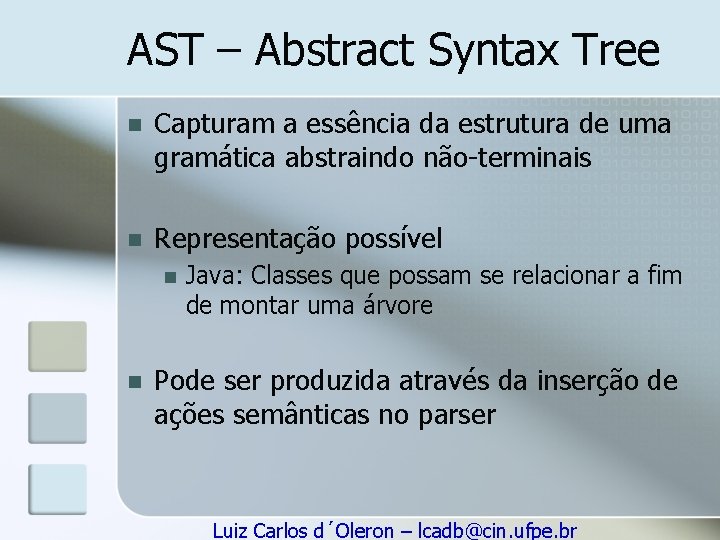 AST – Abstract Syntax Tree

Capturam a essência da estrutura de uma gramática abstraindo não-terminais

Representação possível

Java: Classes que possam se relacionar a fim de montar uma árvore

Pode ser produzida através da inserção de ações semânticas no parser

Luiz Carlos d´Oleron – lcadb@cin.ufpe.br